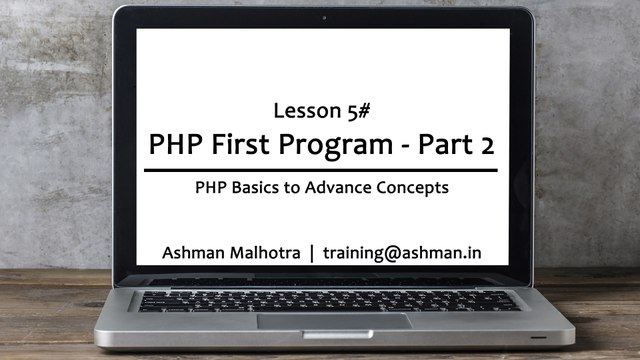 Lesson 5#

PHP First Program - Part 2

PHP Basics to Advance Concepts

Ashman Malhotra | training@ashman.in